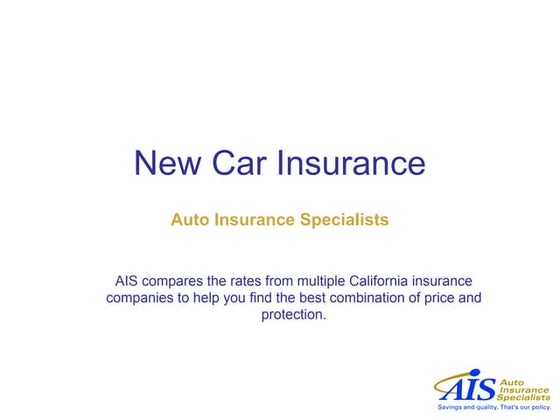 New Car Insurance

Auto Insurance Specialists

AIS compares the rates from multiple California insurance companies to help you find the best combination of price and protection.

AIS Auto Insurance Specialists
Savings and quality. That's our policy.